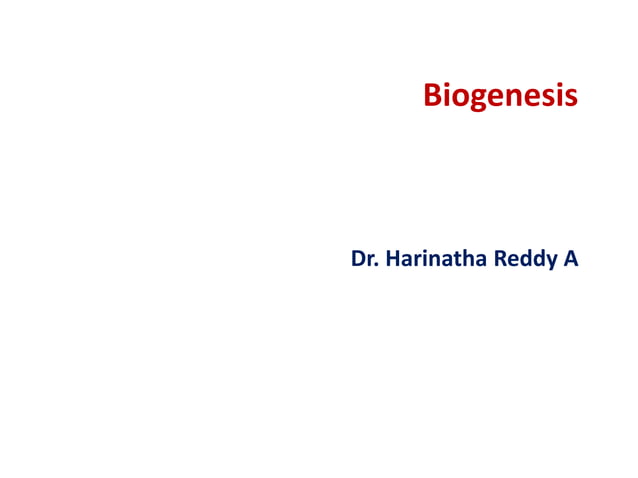 Biogenesis

Dr. Harinatha Reddy A